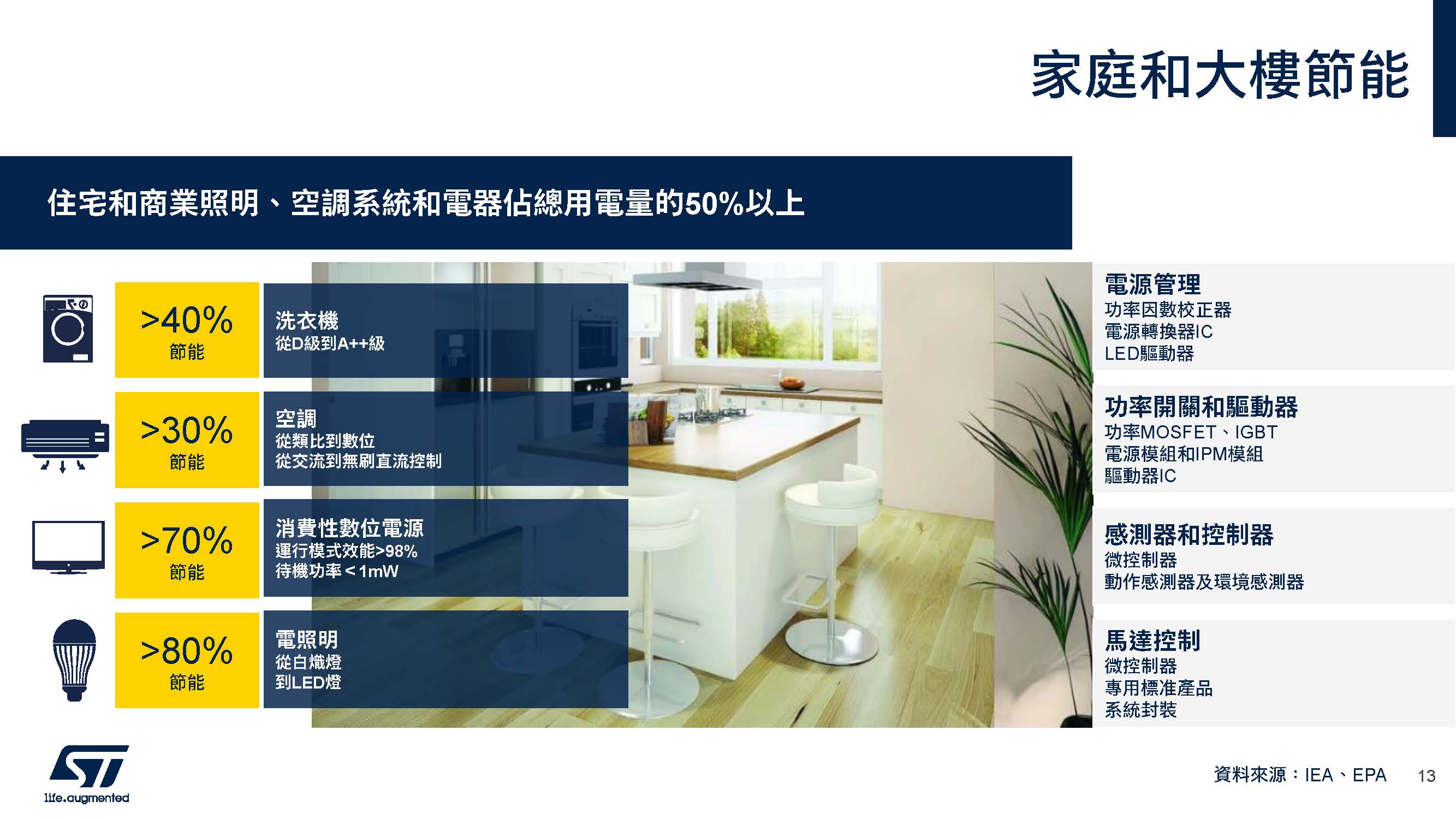 家庭和大樓節能

住宅和商業照明、空調系統和電器佔總用電量的50%以上

>40%
節能

洗衣機
從D級到A++級

>30%
節能

空調
從類比到數位
從交流到無刷直流控制

>70%
節能

消費性數位電源
運行模式效能>98%
待機功率＜1mW

>80%
節能

電照明
從白熾燈
到LED燈

電源管理
功率因數校正器
電源轉換器IC
LED驅動器

功率開關和驅動器
功率MOSFET、IGBT
電源模組和IPM模組
驅動器IC

感測器和控制器
微控制器
動作感測器及環境感測器

馬達控制
微控制器
專用標准產品
系統封裝

ST
life.augmented

資料來源：IEA、EPA

13